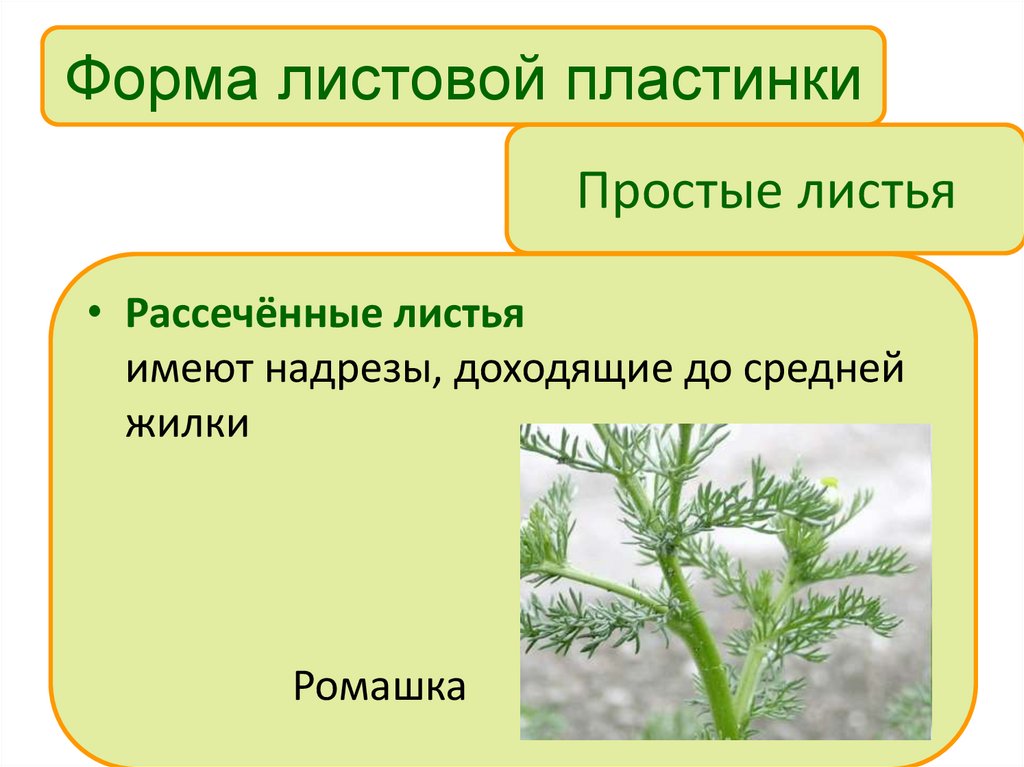 Форма листовой пластинки

Простые листья

• Рассечённые листья
имеют надрезы, доходящие до средней жилки

Ромашка